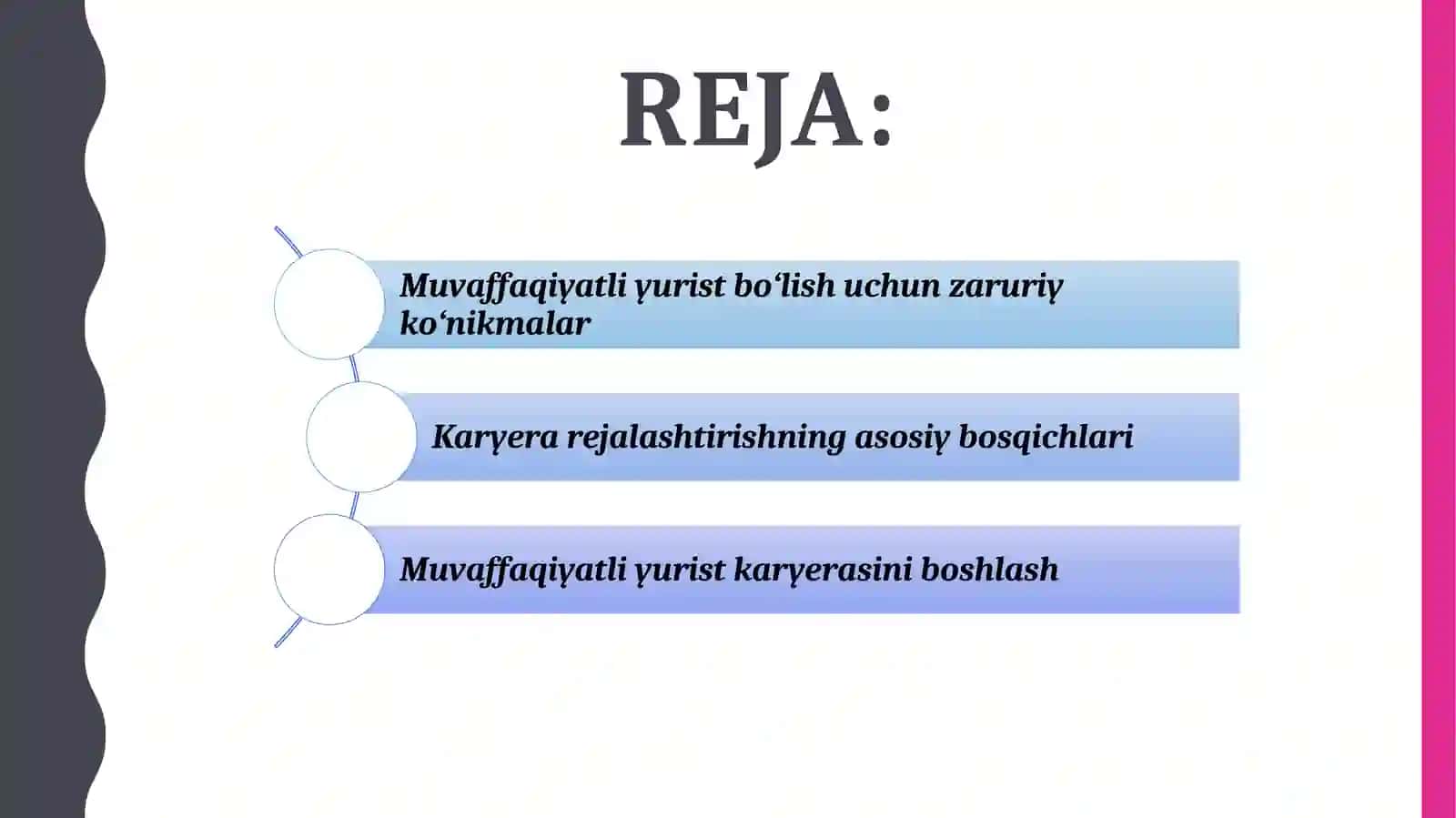 REJA:

Muvaffaqiyatli yurist bo‘lish uchun zaruriy ko‘nikmalar

Karyera rejalashtirishning asosiy bosqichlari

Muvaffaqiyatli yurist karyerasini boshlash